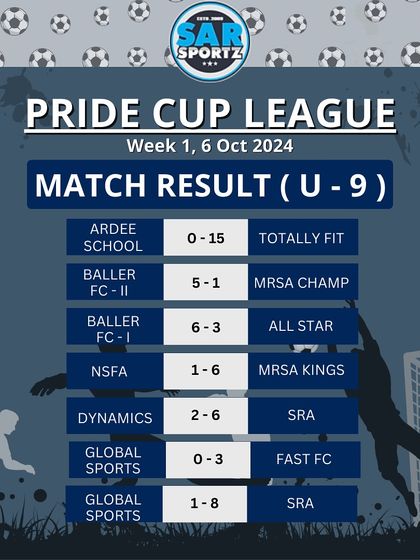 ESTD. 2009
SAR SPORTZ

PRIDE CUP LEAGUE
Week 1, 6 Oct 2024

MATCH RESULT ( U - 9 )

| | | |
|---|---|---|
| ARDEE SCHOOL | 0 - 15 | TOTALLY FIT |
| BALLER FC - II | 5 - 1 | MRSA CHAMP |
| BALLER FC - I | 6 - 3 | ALL STAR |
| NSFA | 1 - 6 | MRSA KINGS |
| DYNAMICS | 2 - 6 | SRA |
| GLOBAL SPORTS | 0 - 3 | FAST FC |
| GLOBAL SPORTS | 1 - 8 | SRA |